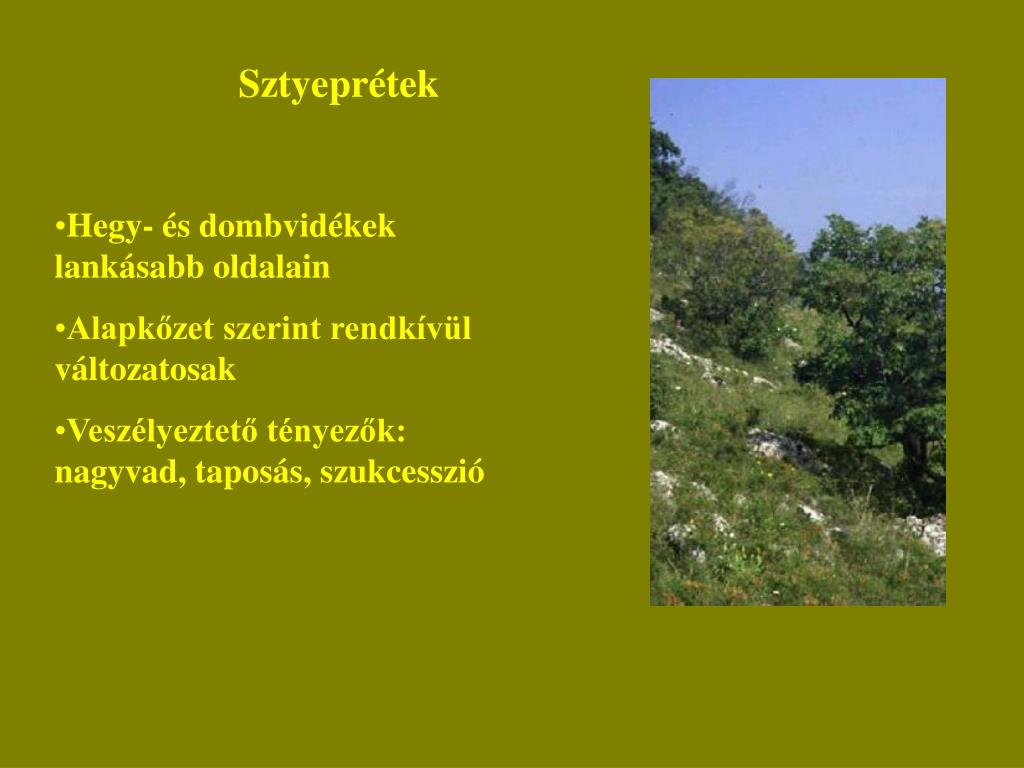 Sztyeprétek

•Hegy- és dombvidékek lankásabb oldalain

•Alapkőzet szerint rendkívül változatosak

•Veszélyeztető tényezők: nagyvad, taposás, szukcesszió